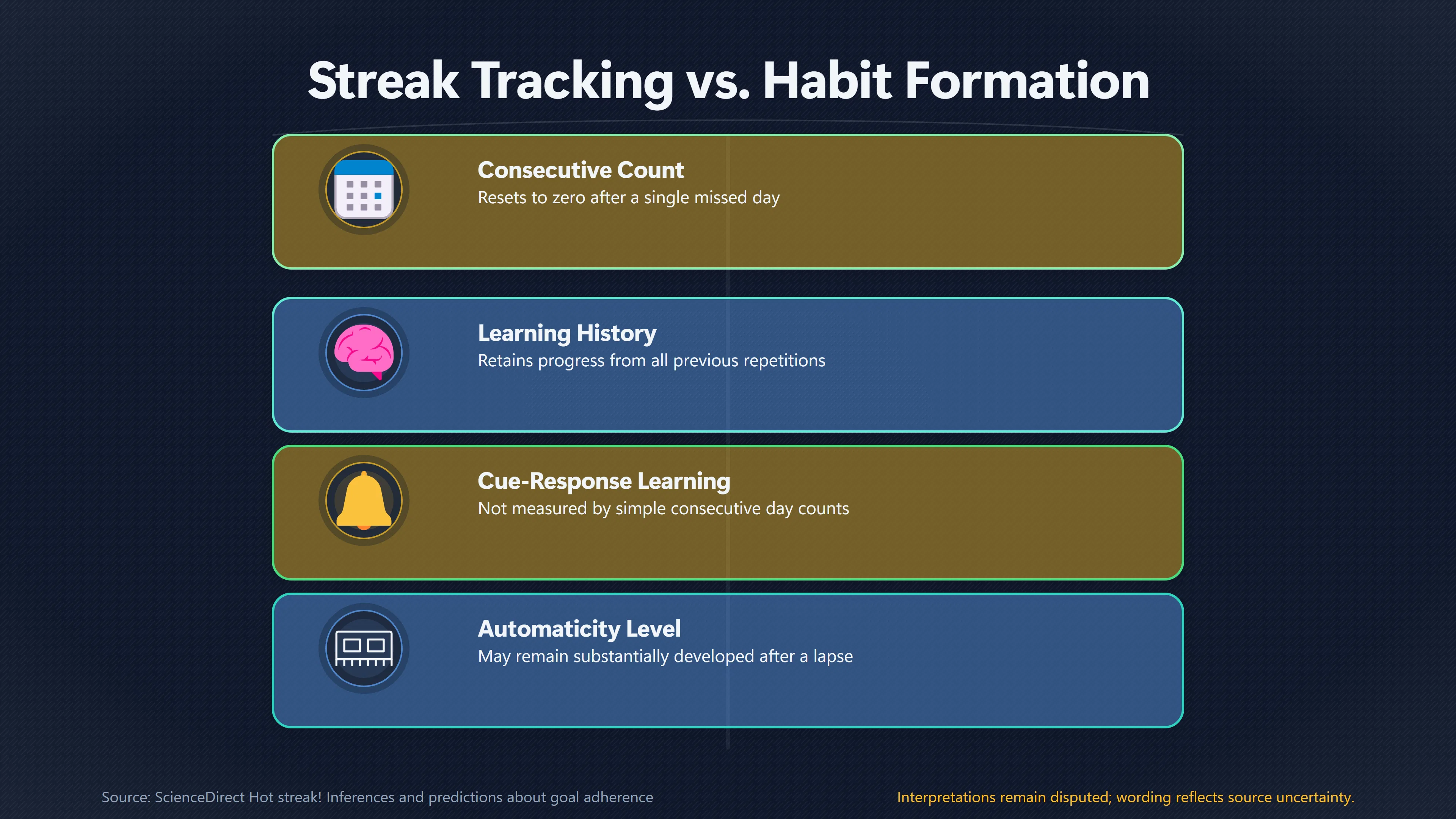 Streak Tracking vs. Habit Formation

Consecutive Count
Resets to zero after a single missed day

Learning History
Retains progress from all previous repetitions

Cue-Response Learning
Not measured by simple consecutive day counts

Automaticity Level
May remain substantially developed after a lapse

Source: ScienceDirect Hot streak! Inferences and predictions about goal adherence

Interpretations remain disputed; wording reflects source uncertainty.